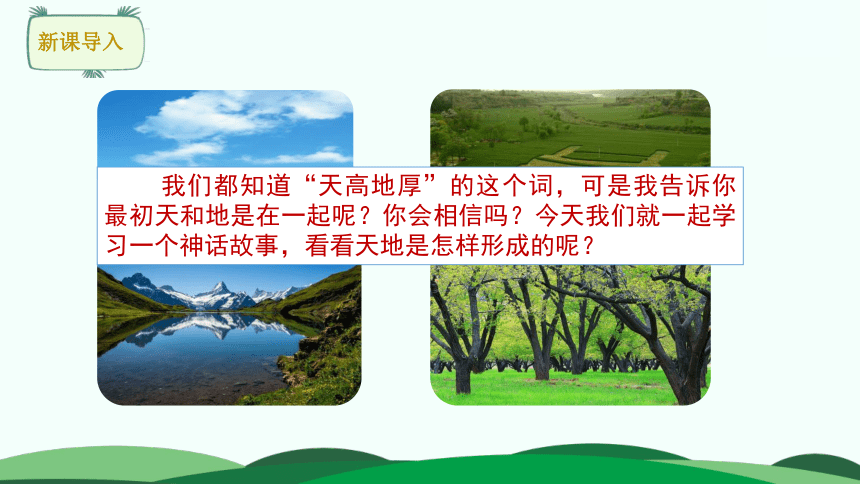 新课导入

我们都知道“天高地厚”的这个词，可是我告诉你最初天和地是在一起呢？你会相信吗？今天我们就一起学习一个神话故事，看看天地是怎样形成的呢？